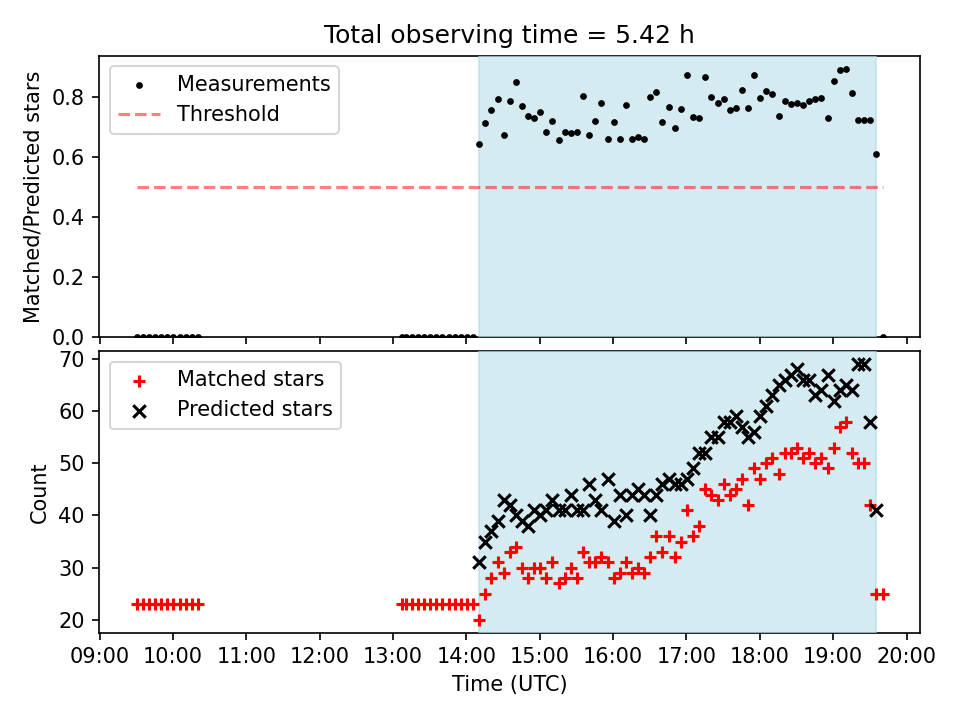 Total observing time = 5.42 h

Measurements
Threshold

Matched/Predicted stars

0.8
0.6
0.4
0.2
0.0

Matched stars
Predicted stars

Count

70
60
50
40
30
20

09:00 10:00 11:00 12:00 13:00 14:00 15:00 16:00 17:00 18:00 19:00 20:00

Time (UTC)